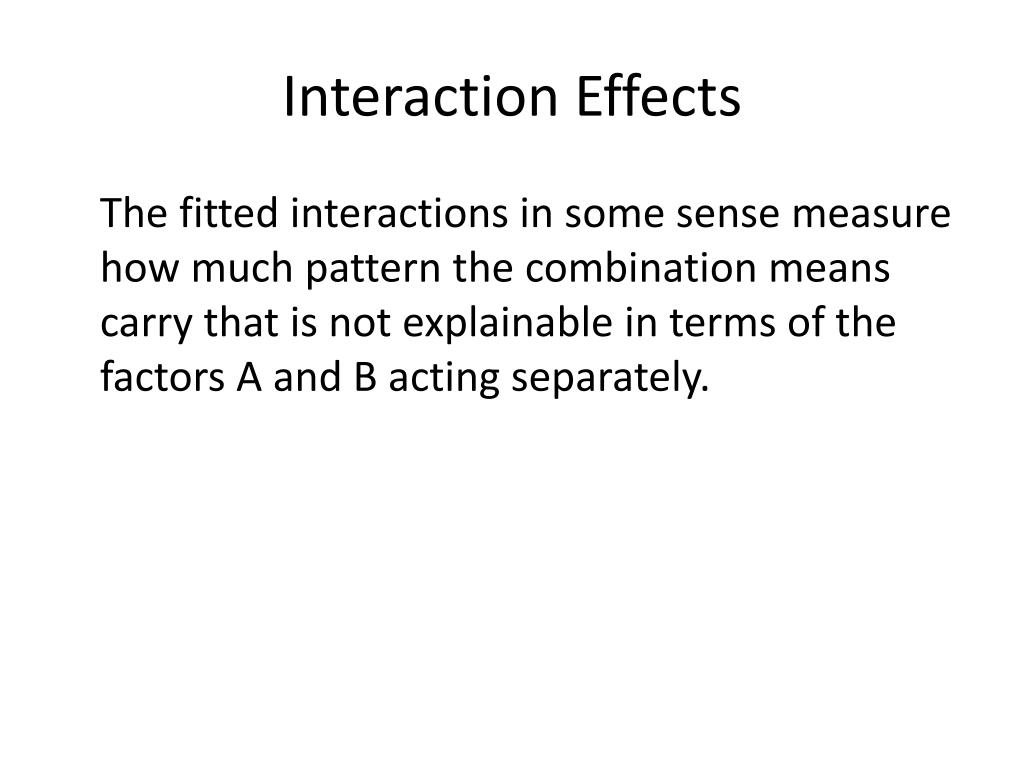 Interaction Effects

The fitted interactions in some sense measure how much pattern the combination means carry that is not explainable in terms of the factors A and B acting separately.